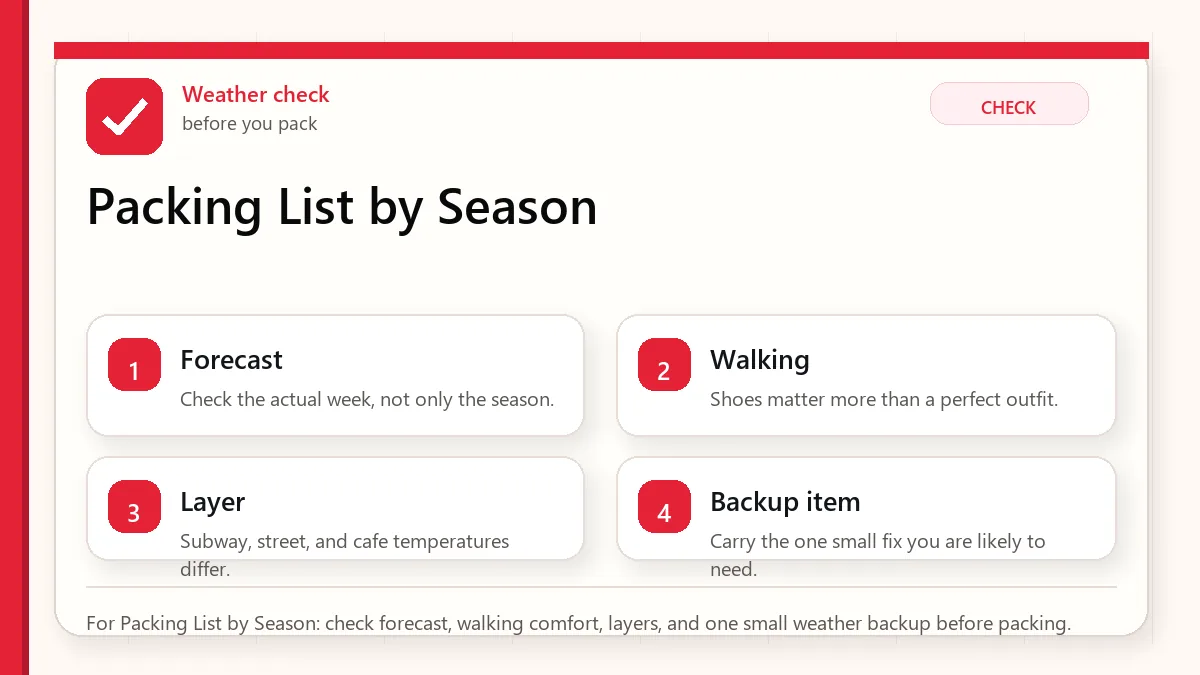 Weather check
before you pack

CHECK

Packing List by Season

1
Forecast
Check the actual week, not only the season.

2
Walking
Shoes matter more than a perfect outfit.

3
Layer
Subway, street, and cafe temperatures differ.

4
Backup item
Carry the one small fix you are likely to need.

For Packing List by Season: check forecast, walking comfort, layers, and one small weather backup before packing.